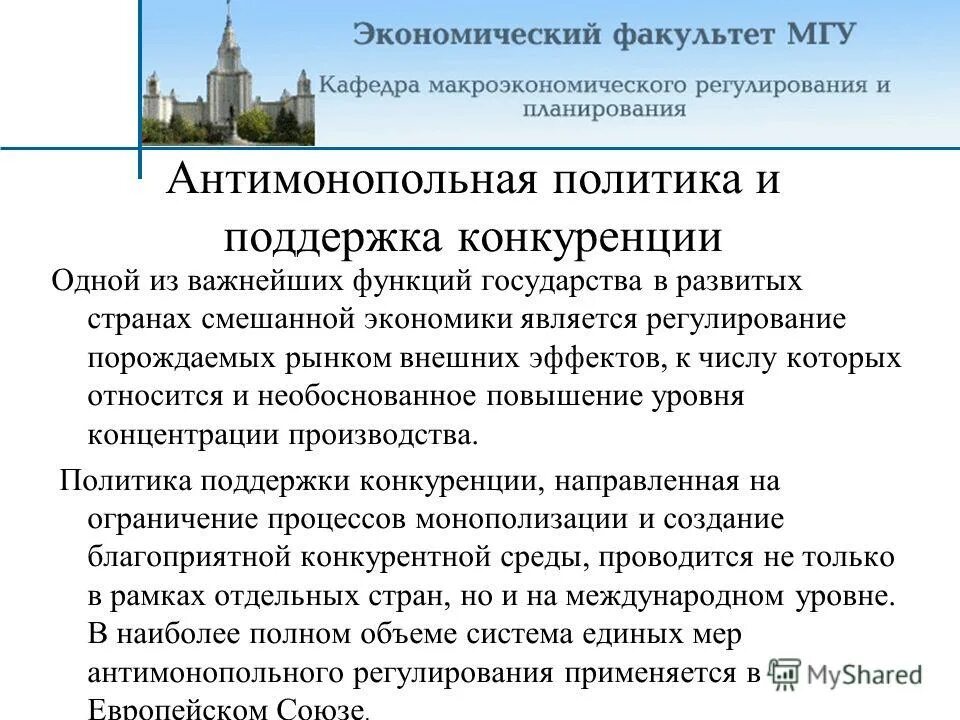 Экономический факультет МГУ

Кафедра макроэкономического регулирования и планирования

Антимонопольная политика и поддержка конкуренции

Одной из важнейших функций государства в развитых странах смешанной экономики является регулирование порождаемых рынком внешних эффектов, к числу которых относится и необоснованное повышение уровня концентрации производства.

Политика поддержки конкуренции, направленная на ограничение процессов монополизации и создание благоприятной конкурентной среды, проводится не только в рамках отдельных стран, но и на международном уровне. В наиболее полном объеме система единых мер антимонопольного регулирования применяется в Европейском Союзе.

MyShared